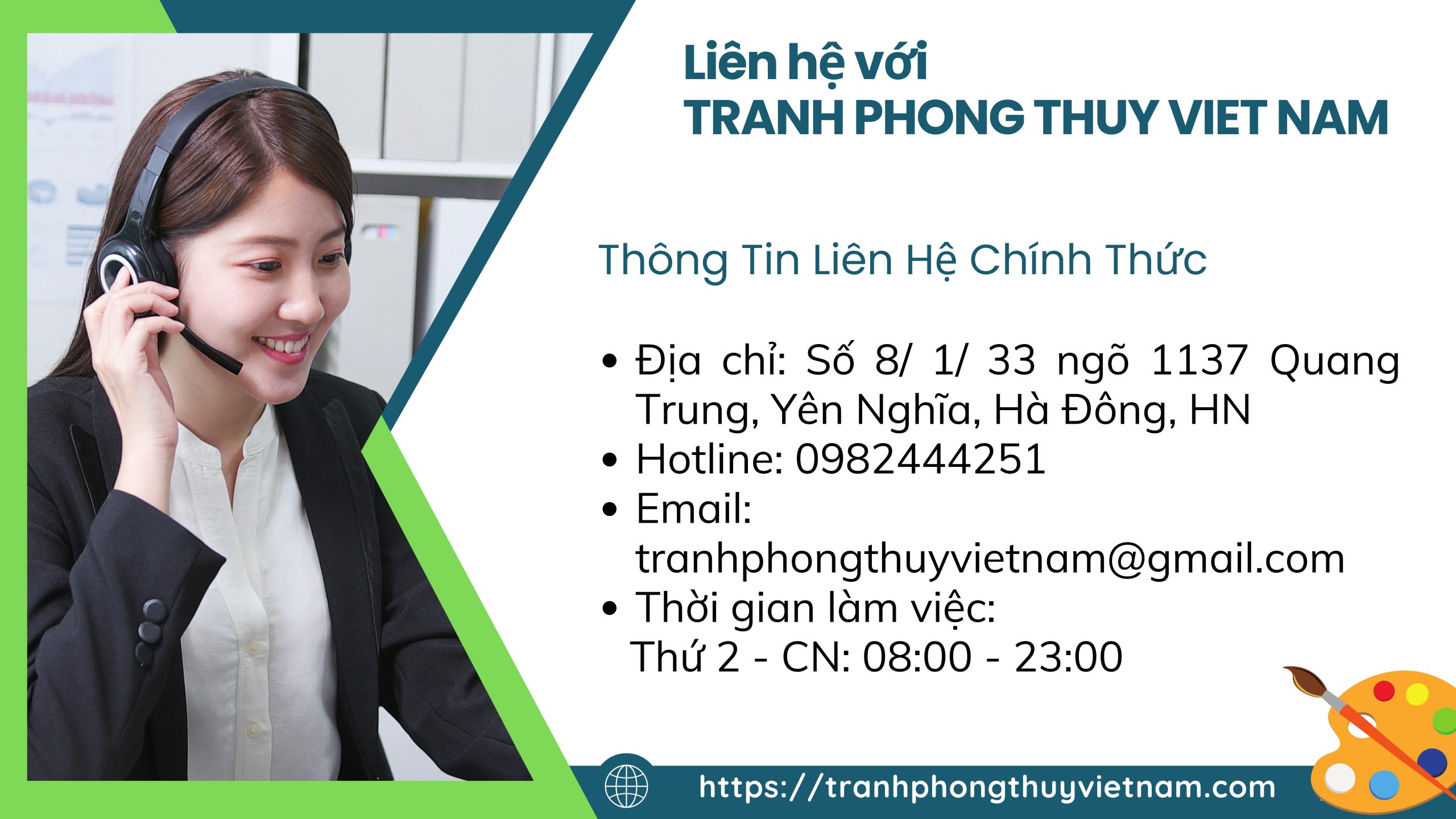 Liên hệ với
TRANH PHONG THUY VIET NAM

Thông Tin Liên Hệ Chính Thức

• Địa chỉ: Số 8/ 1/ 33 ngõ 1137 Quang Trung, Yên Nghĩa, Hà Đông, HN
• Hotline: 0982444251
• Email: tranhphongthuyvietnam@gmail.com
• Thời gian làm việc:
Thứ 2 - CN: 08:00 - 23:00

https://tranhphongthuyvietnam.com